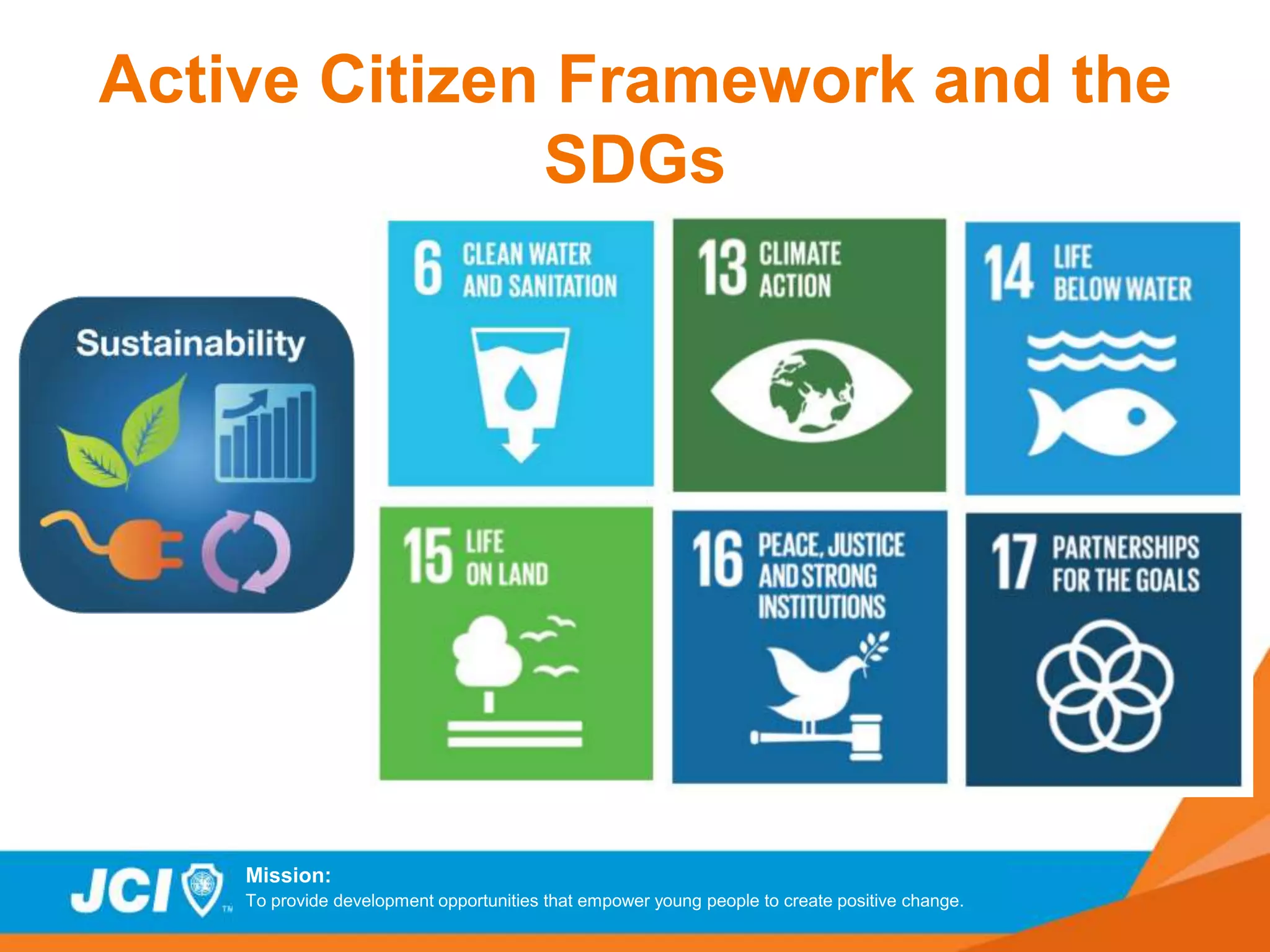 Active Citizen Framework and the SDGs

Sustainability

6 CLEAN WATER AND SANITATION

13 CLIMATE ACTION

14 LIFE BELOW WATER

15 LIFE ON LAND

16 PEACE, JUSTICE AND STRONG INSTITUTIONS

17 PARTNERSHIPS FOR THE GOALS

JCI TM

Mission:
To provide development opportunities that empower young people to create positive change.